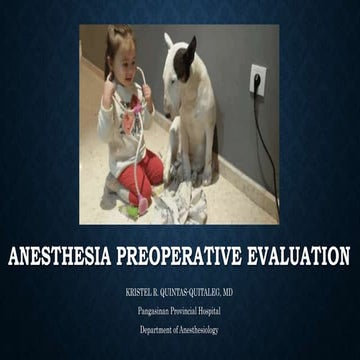 ANESTHESIA PREOPERATIVE EVALUATION

KRISTEL R. QUINTAS-QUITALEG, MD

Pangasinan Provincial Hospital

Department of Anesthesiology